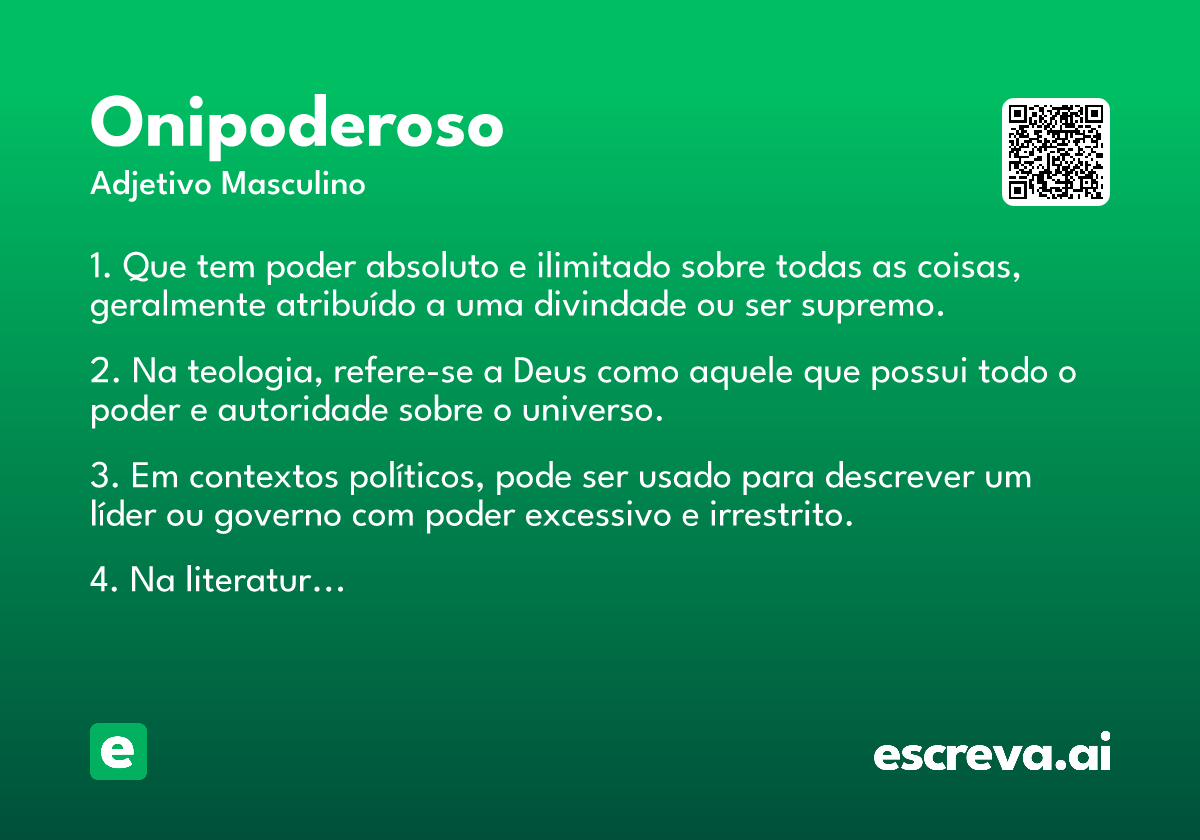 Onipoderoso
Adjetivo Masculino

1. Que tem poder absoluto e ilimitado sobre todas as coisas, geralmente atribuído a uma divindade ou ser supremo.

2. Na teologia, refere-se a Deus como aquele que possui todo o poder e autoridade sobre o universo.

3. Em contextos políticos, pode ser usado para descrever um líder ou governo com poder excessivo e irrestrito.

4. Na literatur…

e

escreva.ai